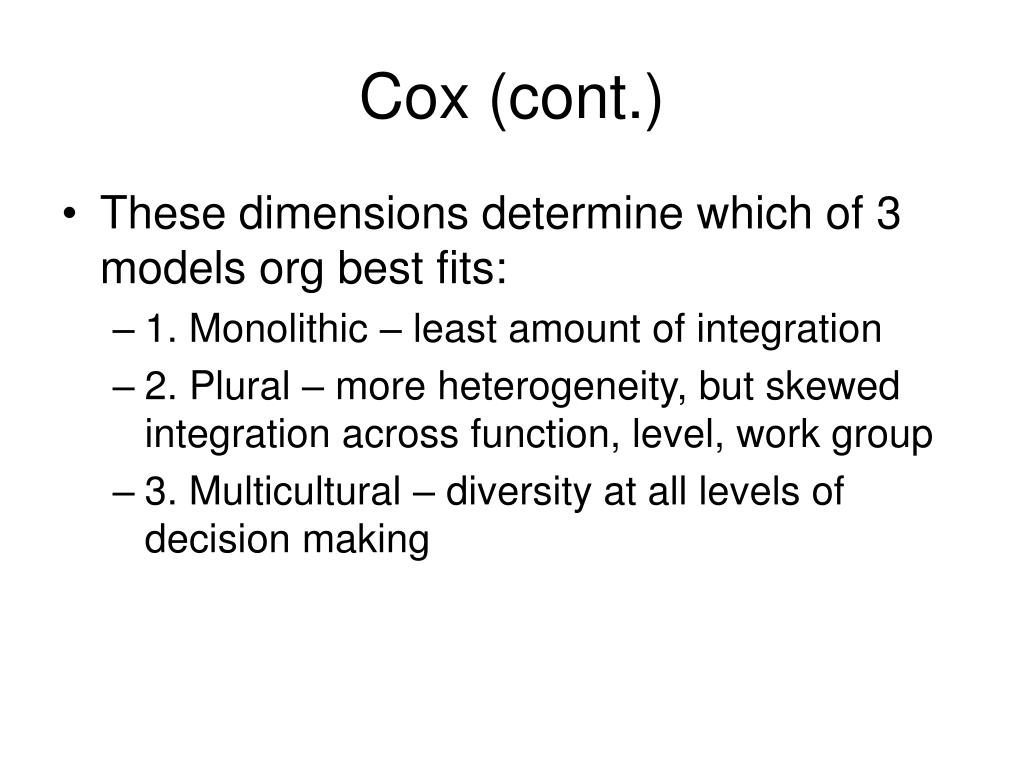 Cox (cont.)

• These dimensions determine which of 3 models org best fits:
– 1. Monolithic – least amount of integration
– 2. Plural – more heterogeneity, but skewed integration across function, level, work group
– 3. Multicultural – diversity at all levels of decision making